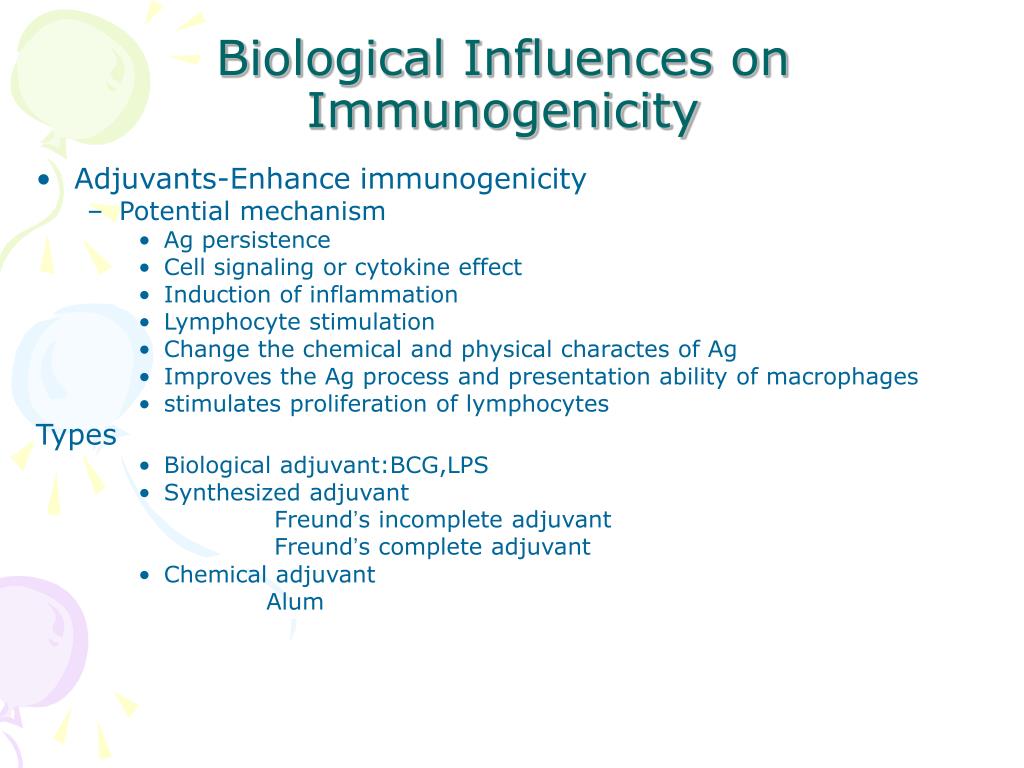 Biological Influences on Immunogenicity

• Adjuvants-Enhance immunogenicity
– Potential mechanism
• Ag persistence
• Cell signaling or cytokine effect
• Induction of inflammation
• Lymphocyte stimulation
• Change the chemical and physical charactes of Ag
• Improves the Ag process and presentation ability of macrophages
• stimulates proliferation of lymphocytes

Types
• Biological adjuvant:BCG,LPS
• Synthesized adjuvant
Freund's incomplete adjuvant
Freund's complete adjuvant
• Chemical adjuvant
Alum